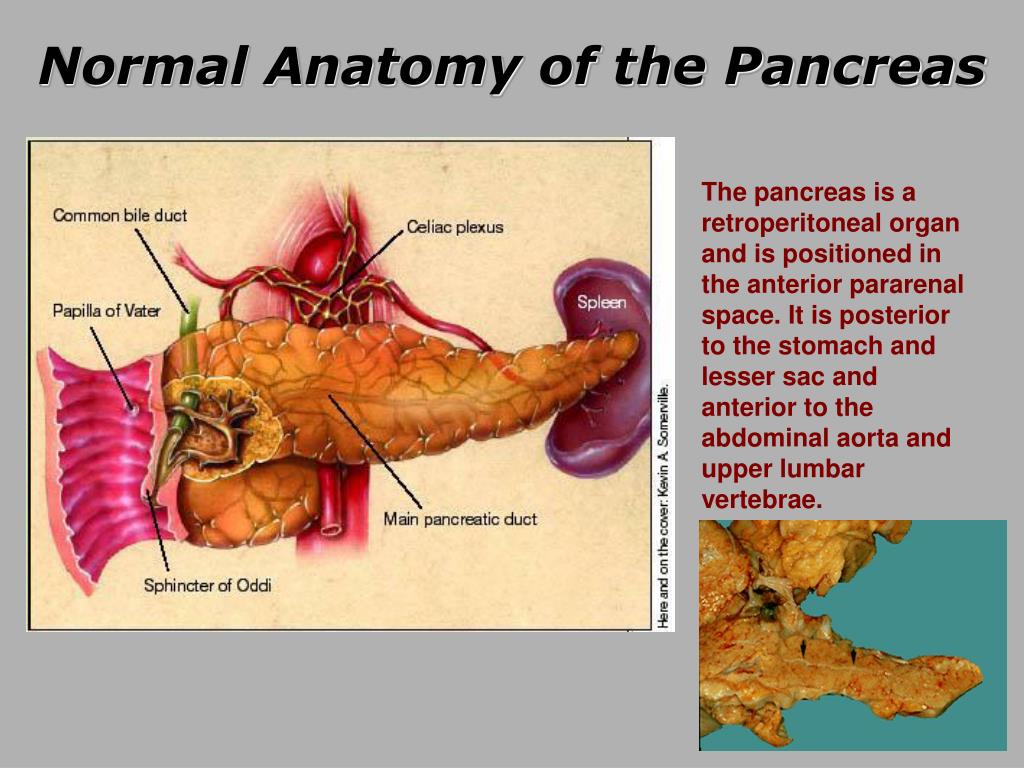 Normal Anatomy of the Pancreas

Common bile duct

Celiac plexus

Papilla of Vater

Spleen

Main pancreatic duct

Sphincter of Oddi

Here and on the cover: Kevin A. Somerville.

The pancreas is a retroperitoneal organ and is positioned in the anterior pararenal space. It is posterior to the stomach and lesser sac and anterior to the abdominal aorta and upper lumbar vertebrae.